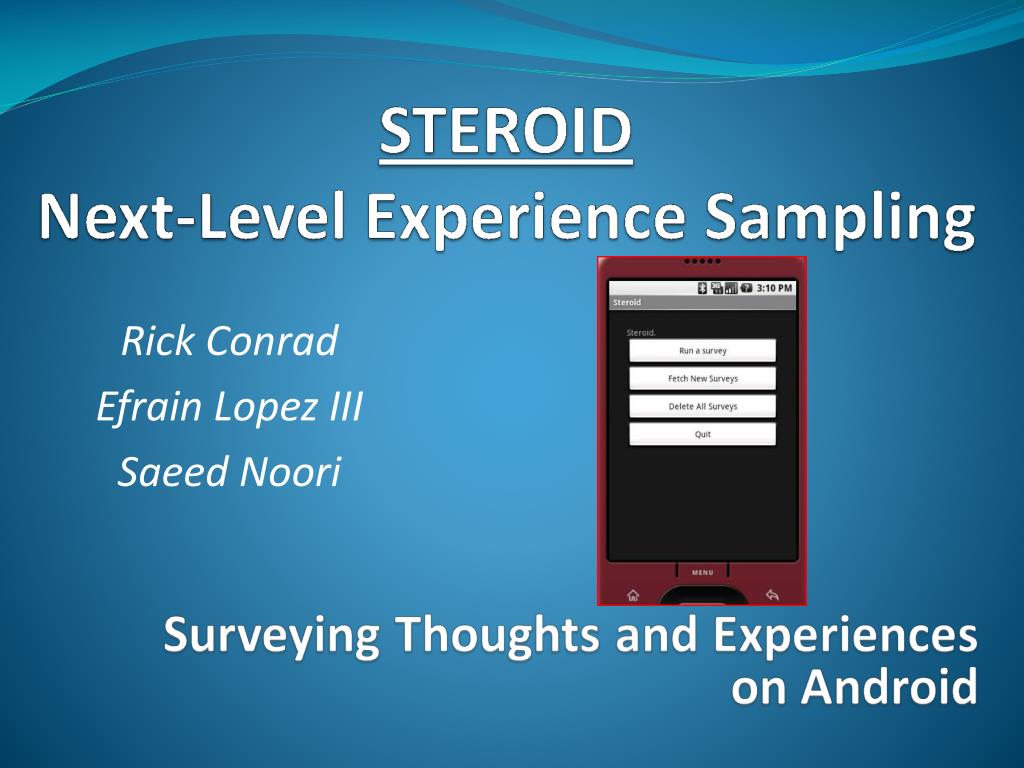 STEROID
Next-Level Experience Sampling

Rick Conrad
Efrain Lopez III
Saeed Noori

3:10 PM
Steroid
Steroid.
Run a survey
Fetch New Surveys
Delete All Surveys
Quit
MENU

Surveying Thoughts and Experiences on Android